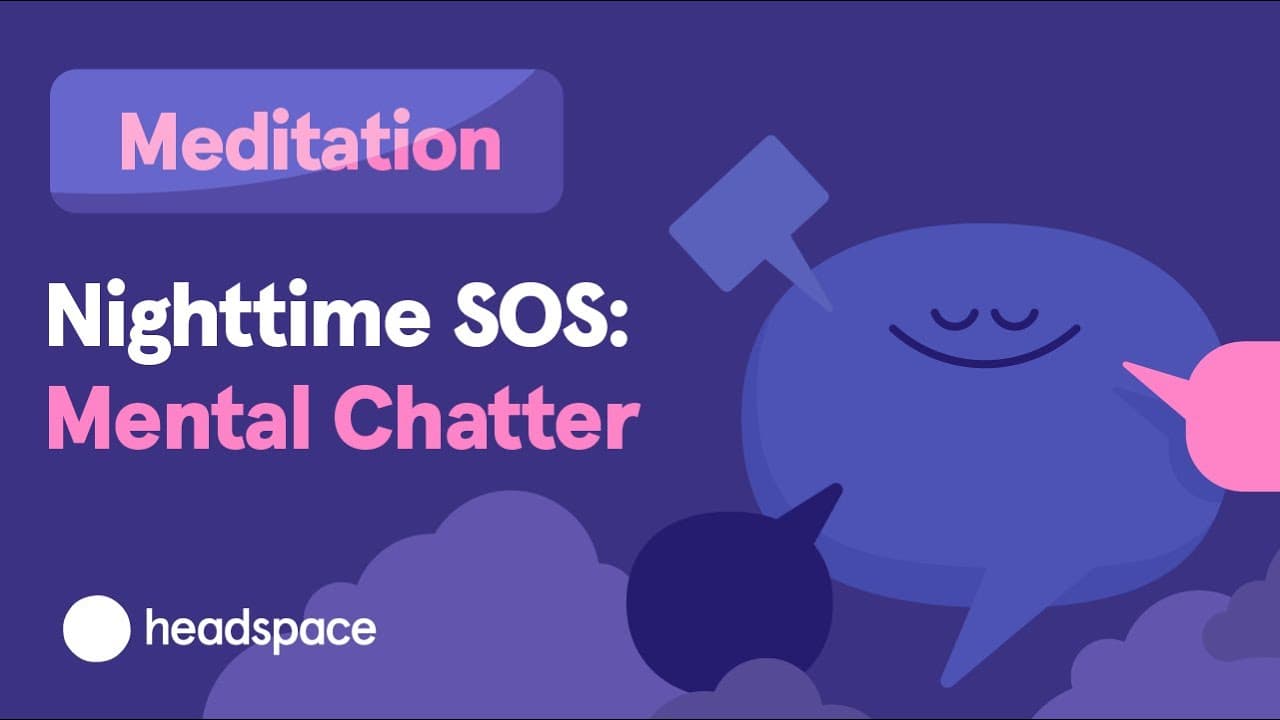 Meditation

Nighttime SOS:
Mental Chatter

headspace